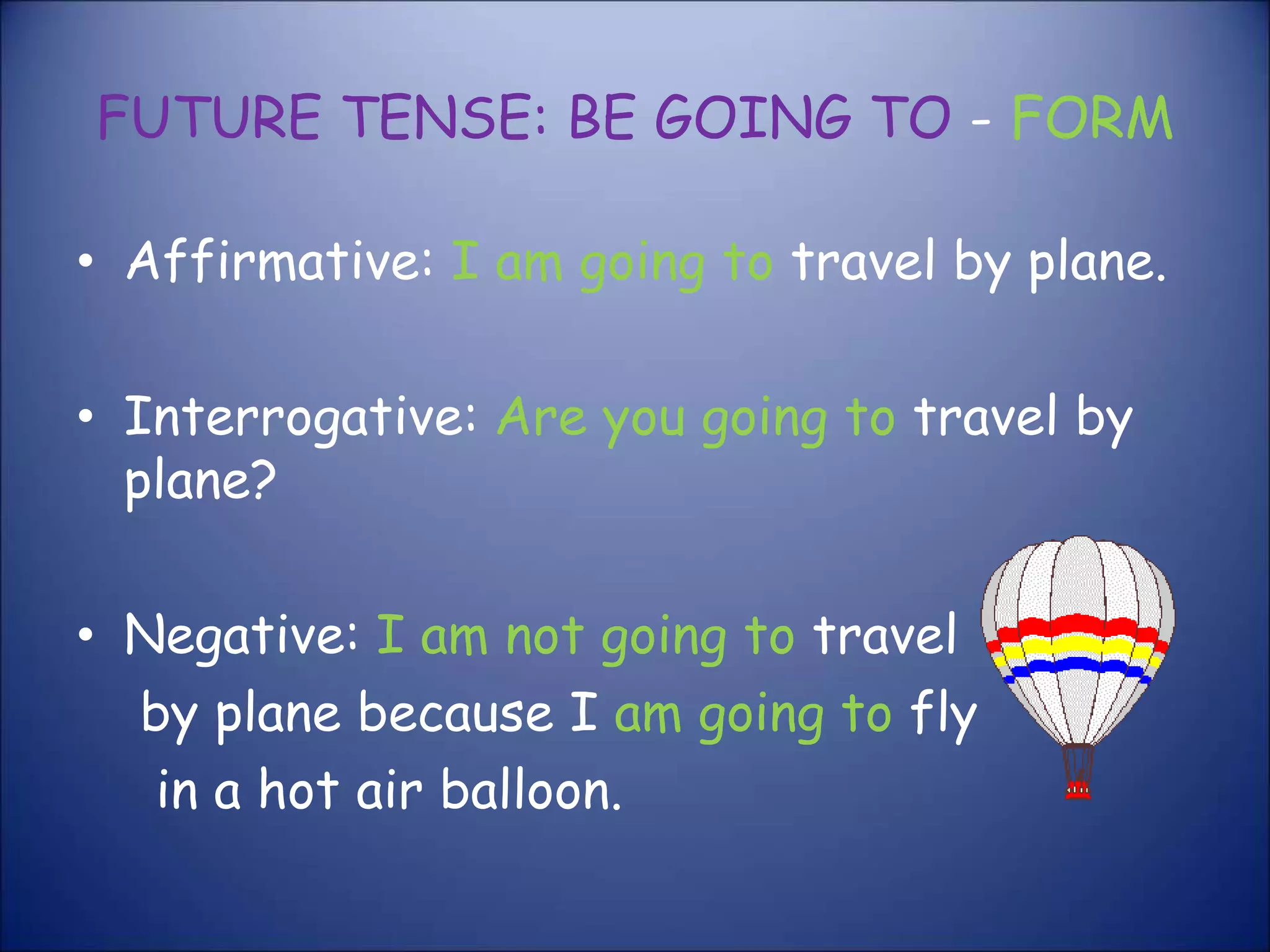 FUTURE TENSE: BE GOING TO - FORM

• Affirmative: I am going to travel by plane.

• Interrogative: Are you going to travel by plane?

• Negative: I am not going to travel by plane because I am going to fly in a hot air balloon.